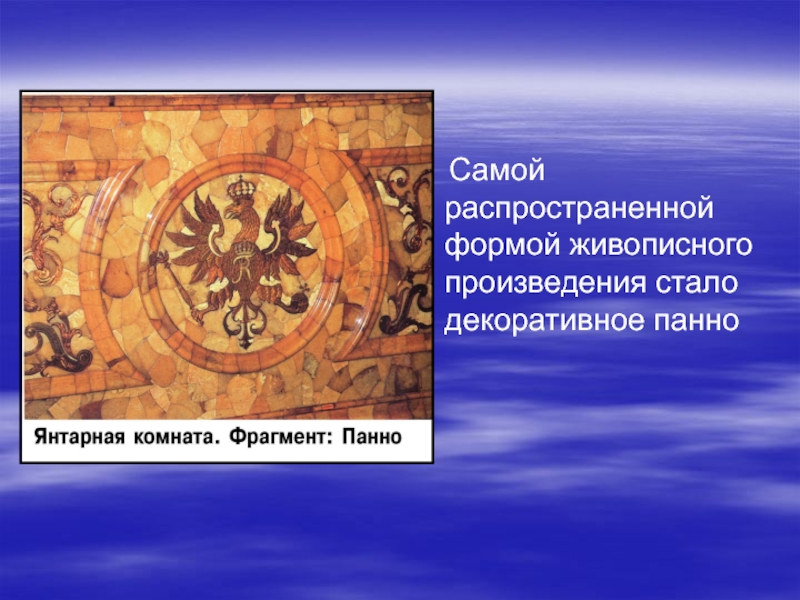 Янтарная комната. Фрагмент: Панно

Самой распространенной формой живописного произведения стало декоративное панно